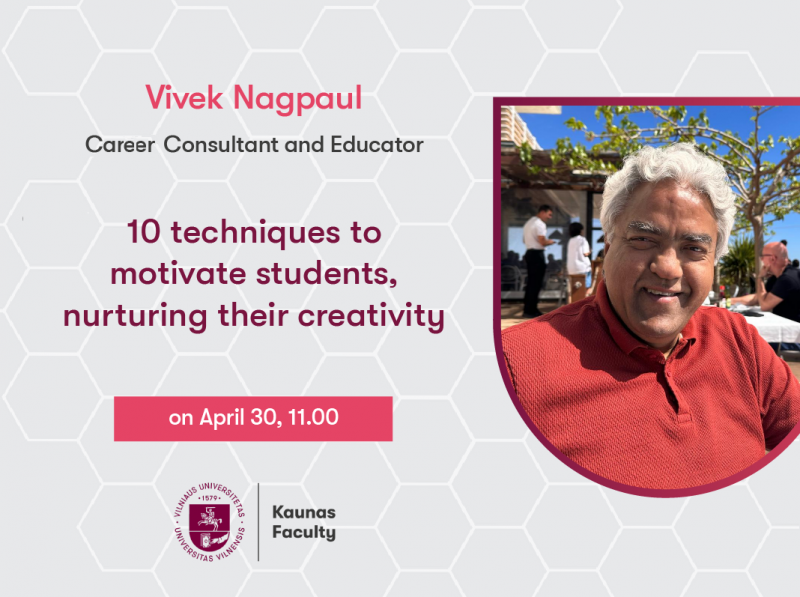 Vivek Nagpaul

Career Consultant and Educator

10 techniques to motivate students, nurturing their creativity

on April 30, 11.00

VILNIAUS UNIVERSITETAS · 1579 · UNIVERSITAS VILNENSIS

Kaunas Faculty